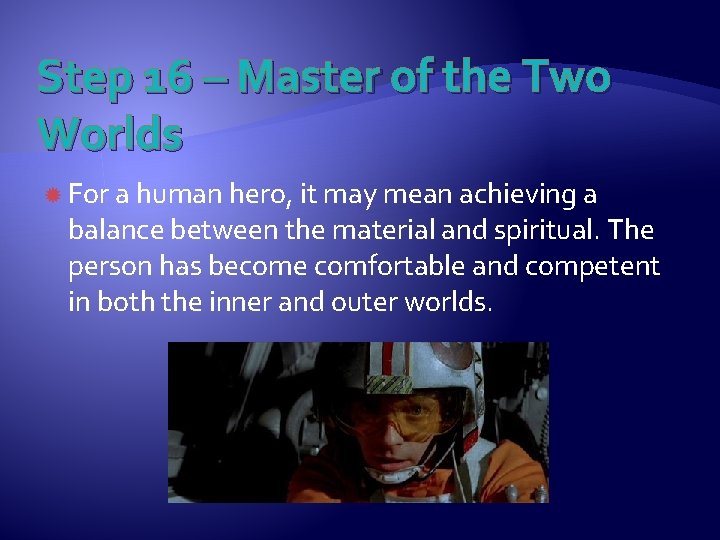 Step 16 – Master of the Two Worlds

For a human hero, it may mean achieving a balance between the material and spiritual. The person has become comfortable and competent in both the inner and outer worlds.